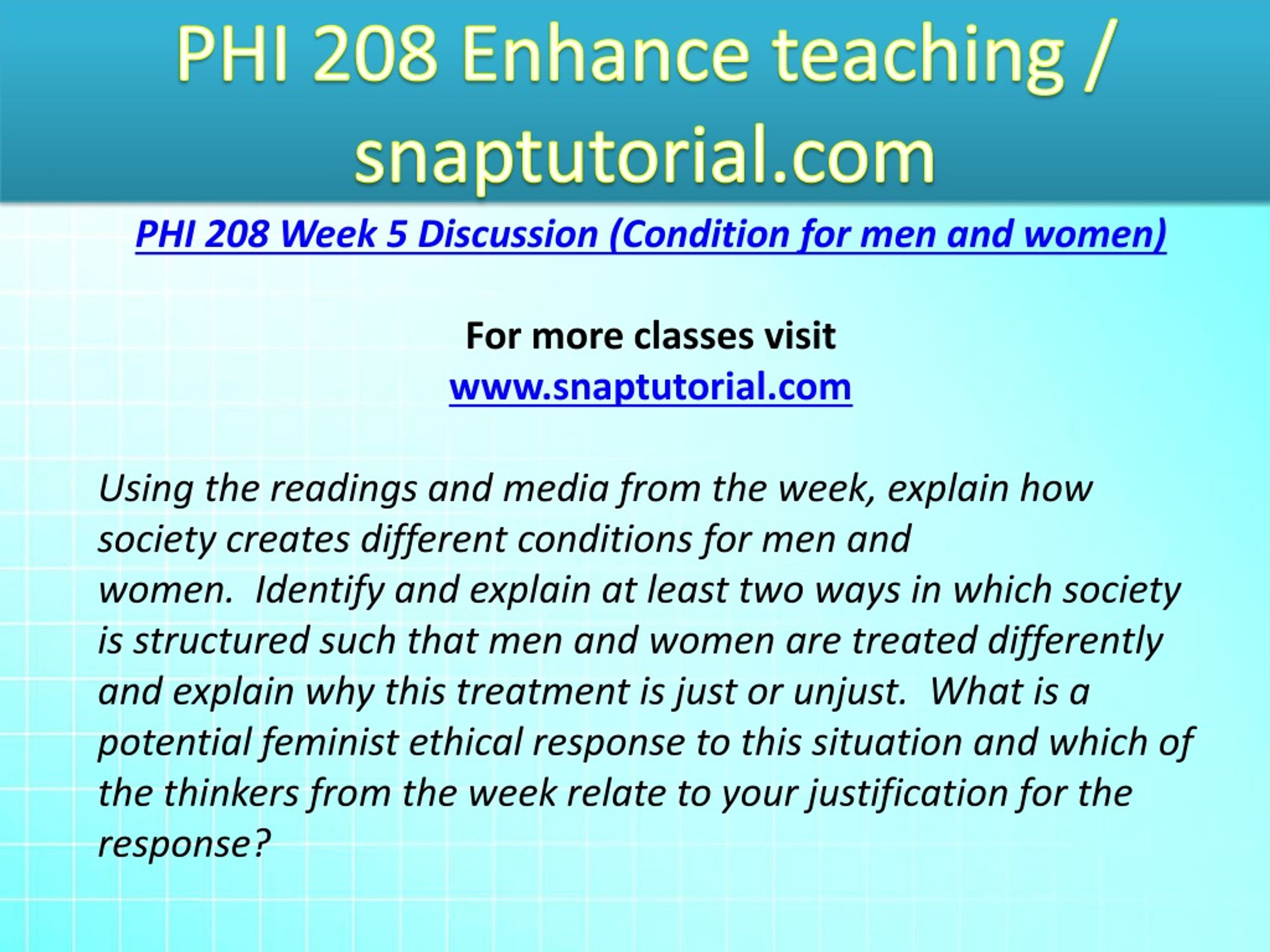 PHI 208 Enhance teaching / snaptutorial.com

PHI 208 Week 5 Discussion (Condition for men and women)

For more classes visit
www.snaptutorial.com

Using the readings and media from the week, explain how society creates different conditions for men and women. Identify and explain at least two ways in which society is structured such that men and women are treated differently and explain why this treatment is just or unjust. What is a potential feminist ethical response to this situation and which of the thinkers from the week relate to your justification for the response?